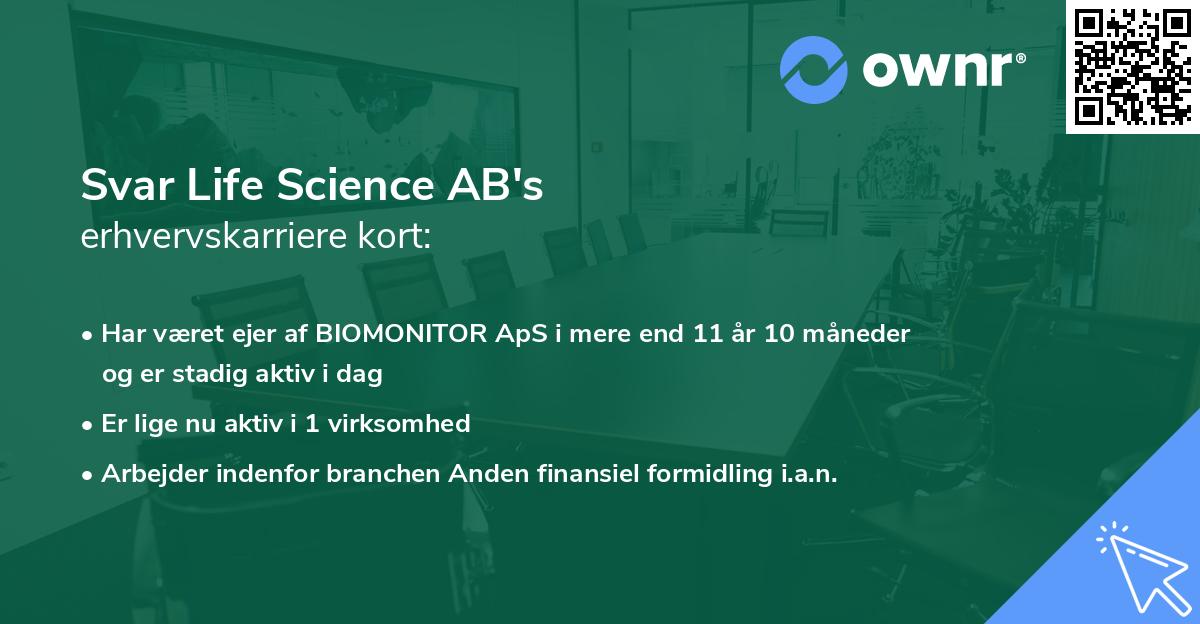 ownr®

Svar Life Science AB's
erhvervskarriere kort:

• Har været ejer af BIOMONITOR ApS i mere end 11 år 10 måneder og er stadig aktiv i dag
• Er lige nu aktiv i 1 virksomhed
• Arbejder indenfor branchen Anden finansiel formidling i.a.n.